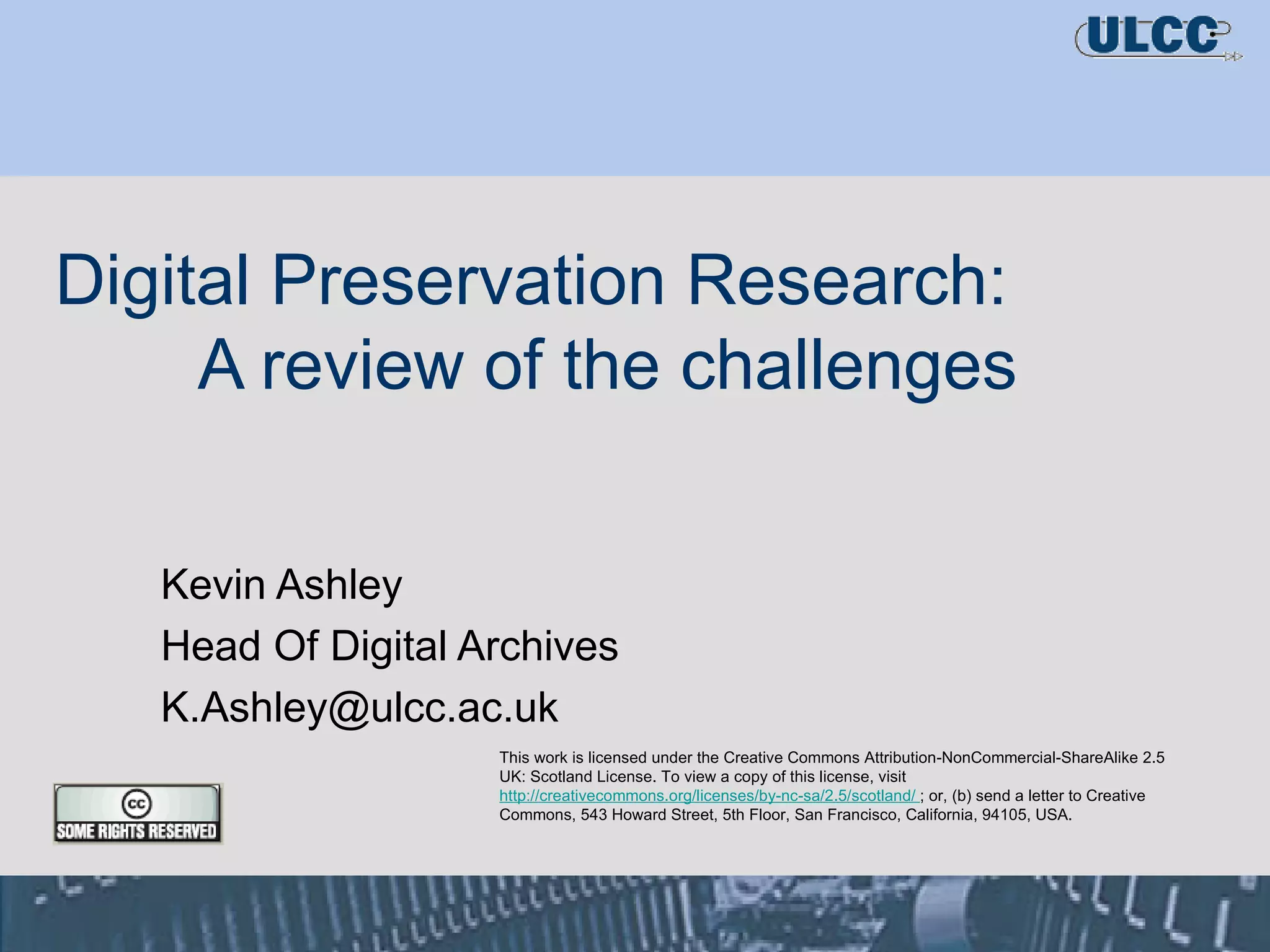 ULCC

Digital Preservation Research: A review of the challenges

Kevin Ashley
Head Of Digital Archives
K.Ashley@ulcc.ac.uk

cc SOME RIGHTS RESERVED

This work is licensed under the Creative Commons Attribution-NonCommercial-ShareAlike 2.5 UK: Scotland License. To view a copy of this license, visit http://creativecommons.org/licenses/by-nc-sa/2.5/scotland/ ; or, (b) send a letter to Creative Commons, 543 Howard Street, 5th Floor, San Francisco, California, 94105, USA.